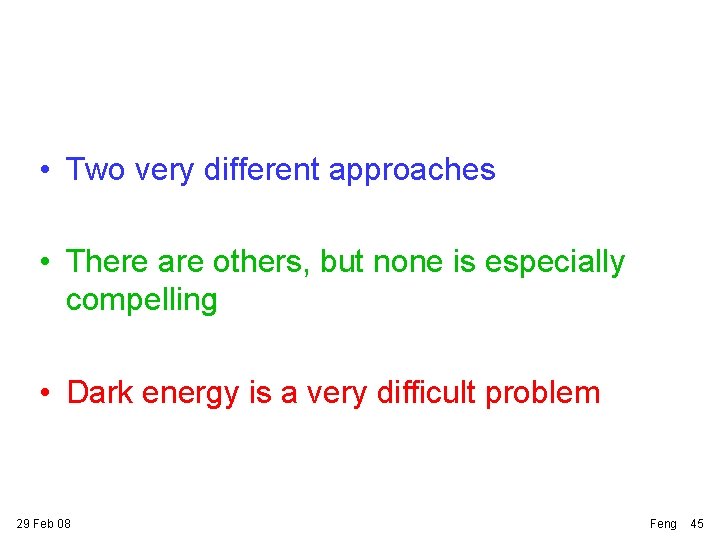 • Two very different approaches

• There are others, but none is especially compelling

• Dark energy is a very difficult problem

29 Feb 08

Feng 45